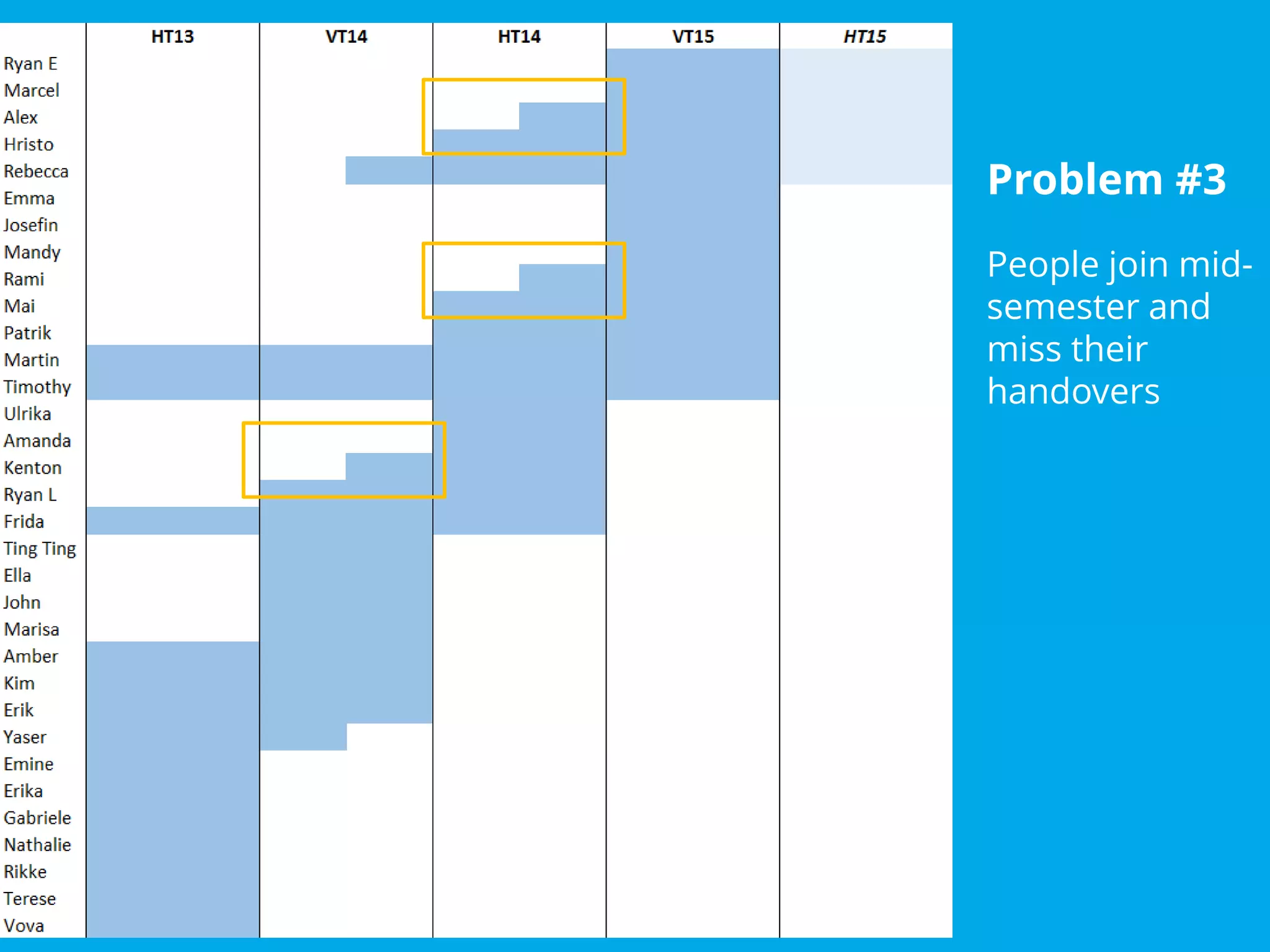 HT13 VT14 HT14 VT15 HT15

Ryan E
Marcel
Alex
Hristo
Rebecca
Emma
Josefin
Mandy
Rami
Mai
Patrik
Martin
Timothy
Ulrika
Amanda
Kenton
Ryan L
Frida
Ting Ting
Ella
John
Marisa
Amber
Kim
Erik
Yaser
Emine
Erika
Gabriele
Nathalie
Rikke
Terese
Vova

Problem #3

People join mid-semester and miss their handovers